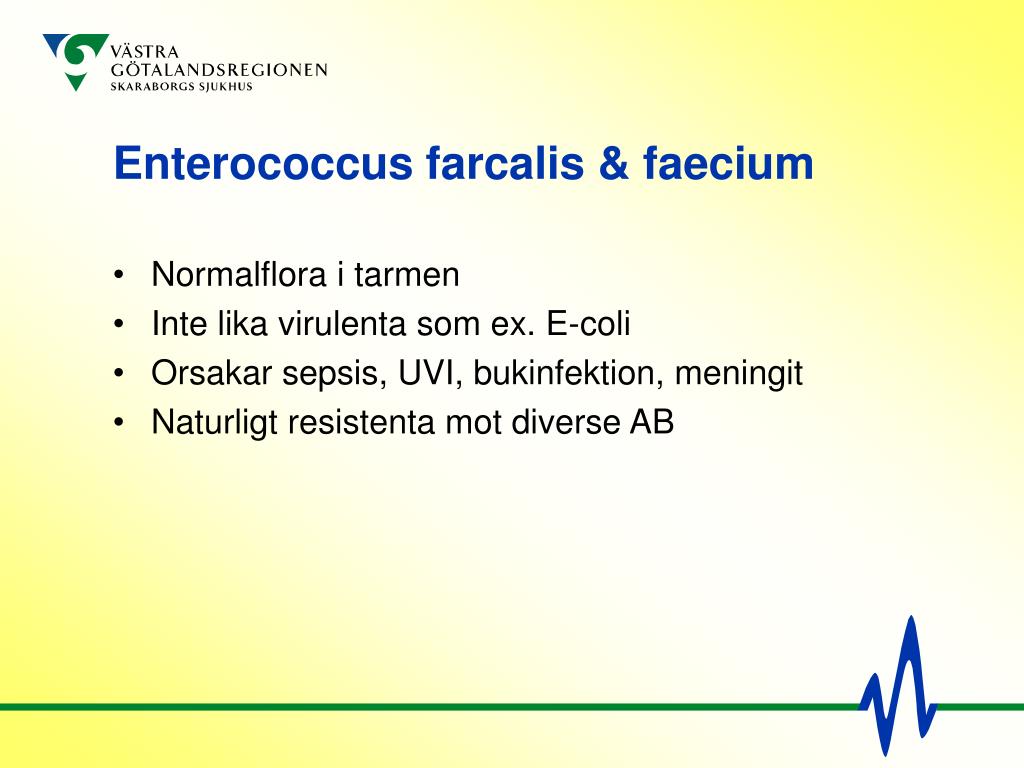 VÄSTRA
GÖTALANDSREGIONEN
SKARABORGS SJUKHUS

Enterococcus farcalis & faecium

• Normalflora i tarmen
• Inte lika virulenta som ex. E-coli
• Orsakar sepsis, UVI, bukinfektion, meningit
• Naturligt resistenta mot diverse AB